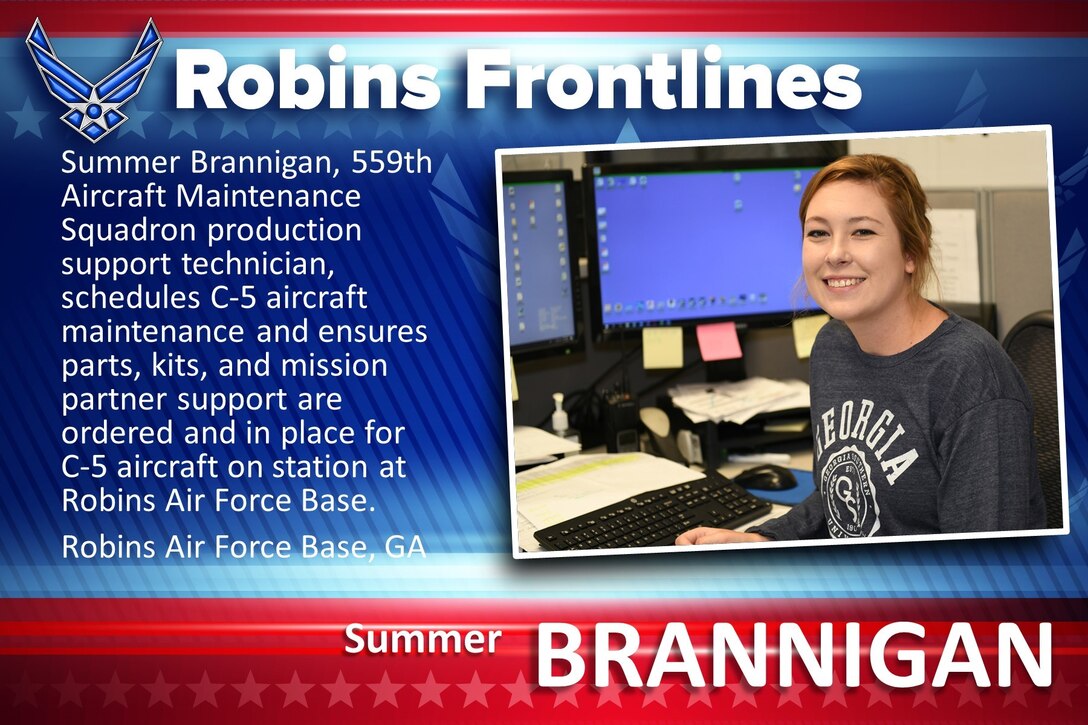 Robins Frontlines

Summer Brannigan, 559th Aircraft Maintenance Squadron production support technician, schedules C-5 aircraft maintenance and ensures parts, kits, and mission partner support are ordered and in place for C-5 aircraft on station at Robins Air Force Base.

Robins Air Force Base, GA

GEORGIA

Summer BRANNIGAN